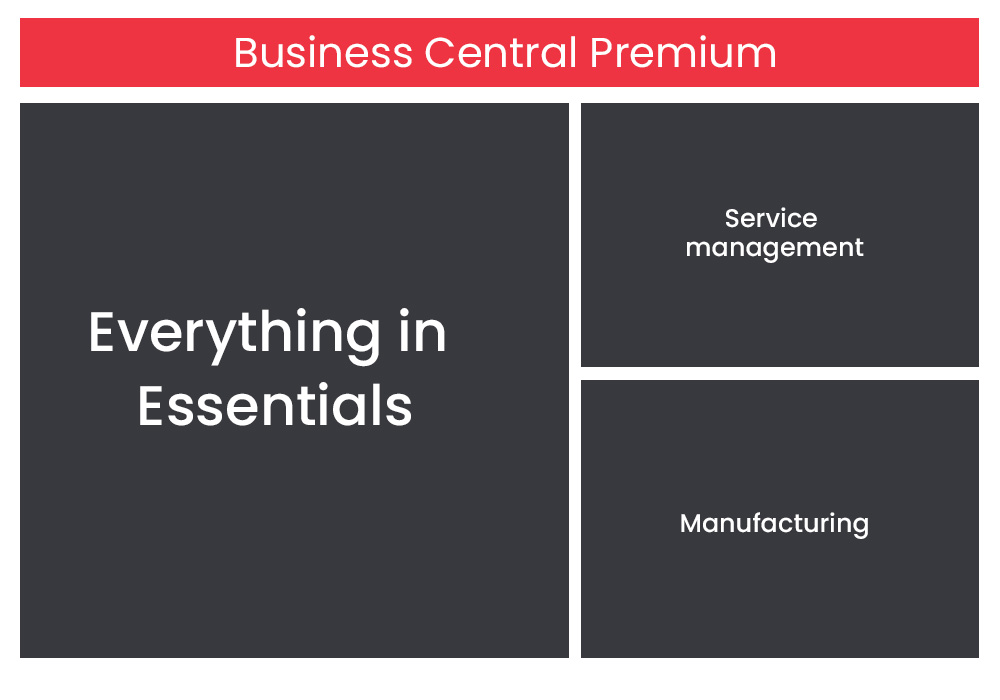 Business Central Premium

Everything in Essentials

Service management

Manufacturing